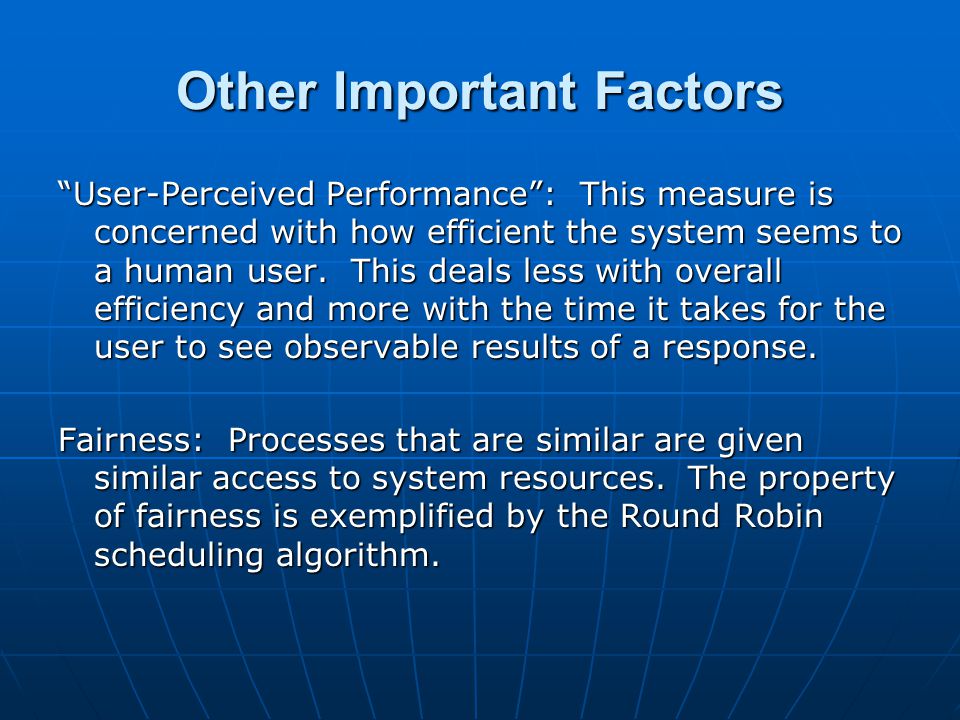 Other Important Factors

“User-Perceived Performance”: This measure is concerned with how efficient the system seems to a human user. This deals less with overall efficiency and more with the time it takes for the user to see observable results of a response.

Fairness: Processes that are similar are given similar access to system resources. The property of fairness is exemplified by the Round Robin scheduling algorithm.